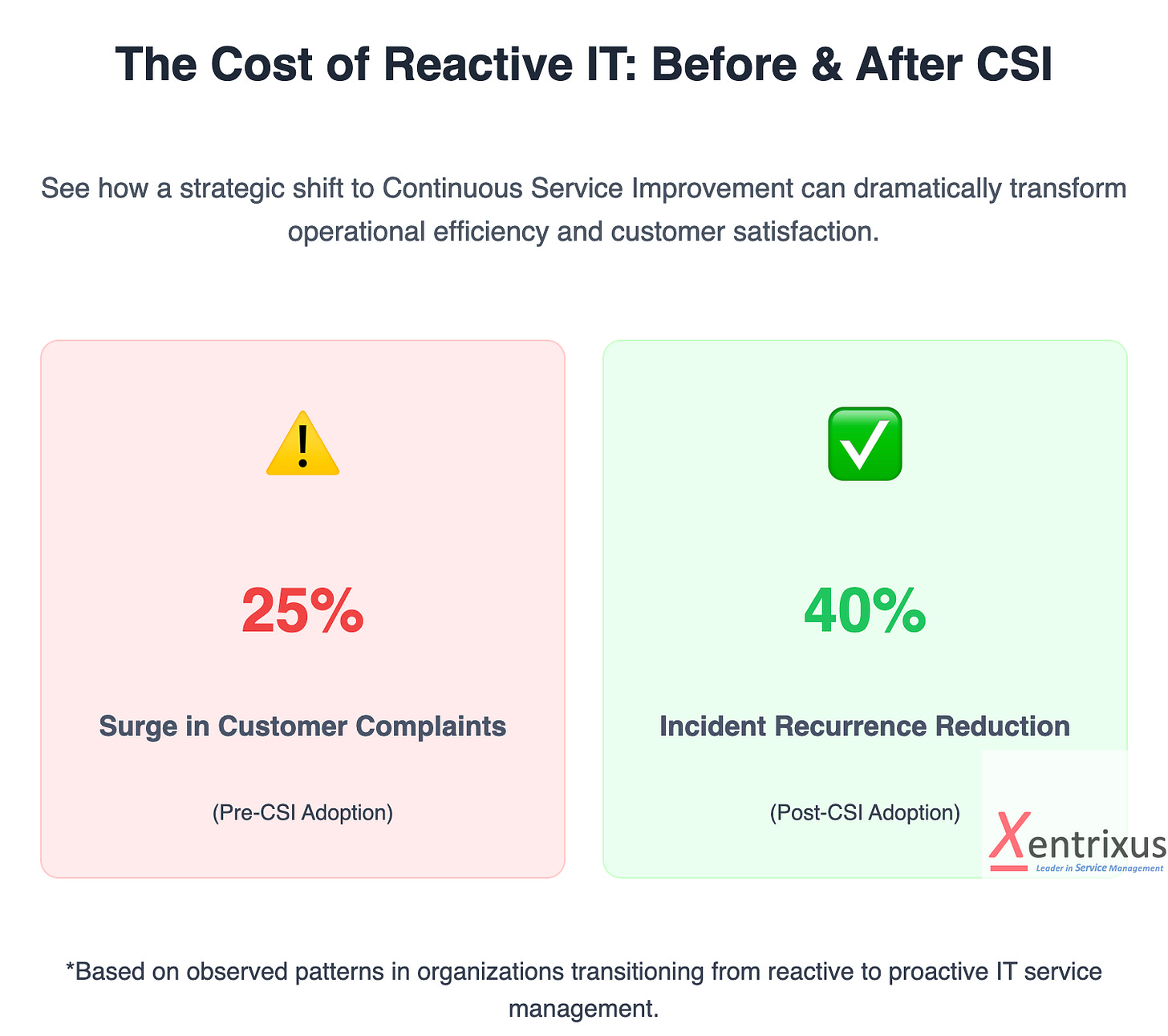 The Cost of Reactive IT: Before & After CSI

See how a strategic shift to Continuous Service Improvement can dramatically transform operational efficiency and customer satisfaction.

25%

Surge in Customer Complaints

(Pre-CSI Adoption)

40%

Incident Recurrence Reduction

(Post-CSI Adoption)

Xentrixus
Leader in Service Management

*Based on observed patterns in organizations transitioning from reactive to proactive IT service management.